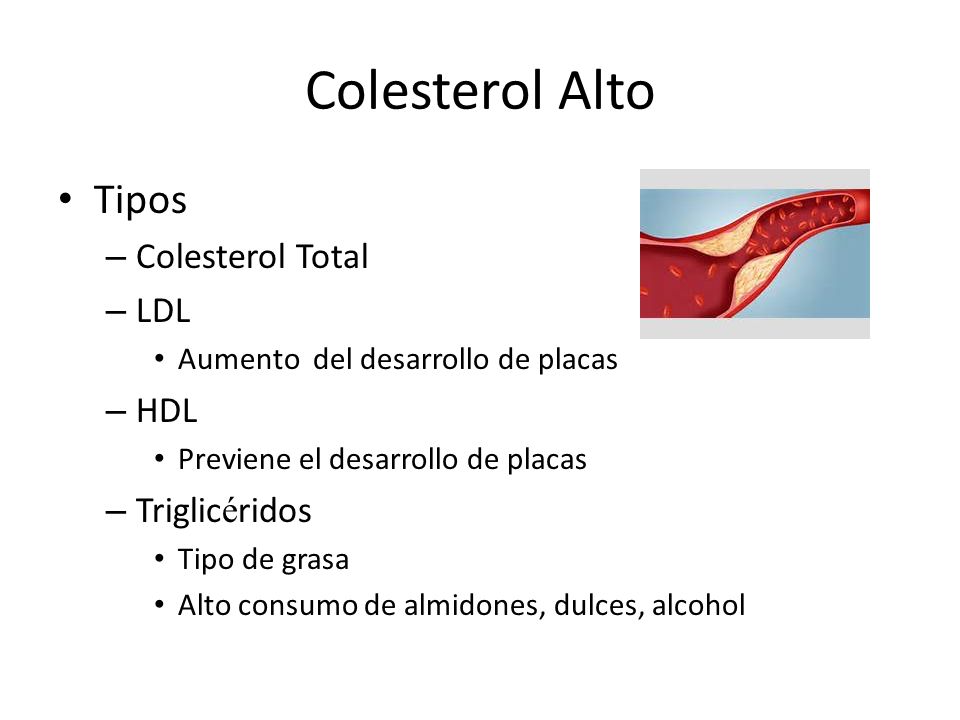 Colesterol Alto

• Tipos
– Colesterol Total
– LDL
• Aumento del desarrollo de placas
– HDL
• Previene el desarrollo de placas
– Triglicéridos
• Tipo de grasa
• Alto consumo de almidones, dulces, alcohol